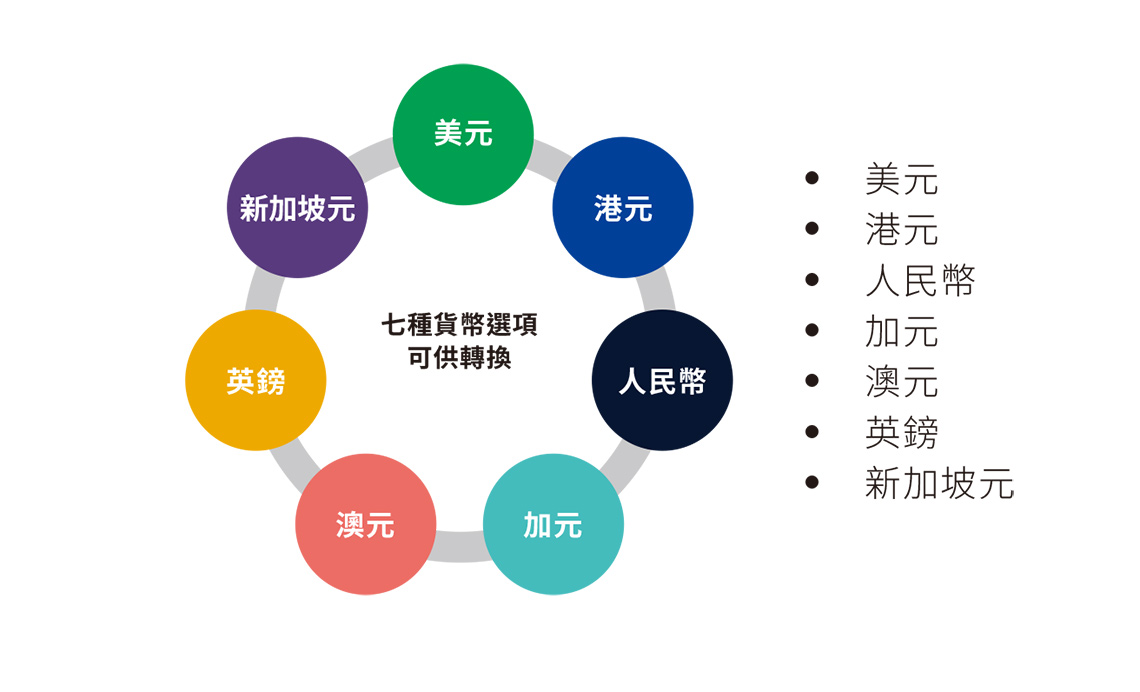 美元
港元
人民幣
加元
澳元
英鎊
新加坡元

七種貨幣選項
可供轉換

• 美元
• 港元
• 人民幣
• 加元
• 澳元
• 英鎊
• 新加坡元